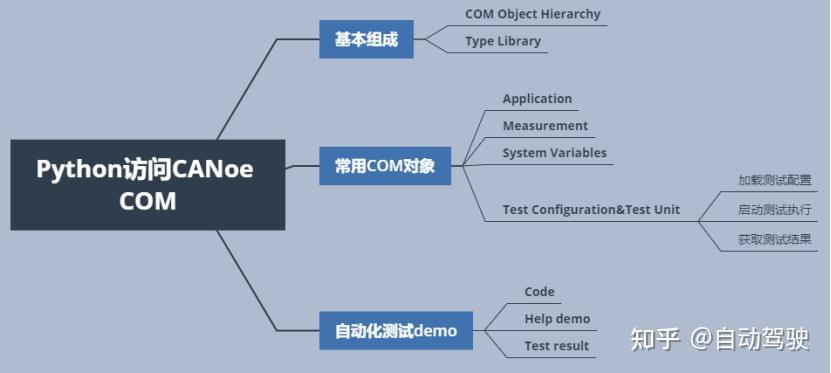 Python访问CANoe COM

基本组成

COM Object Hierarchy

Type Library

常用COM对象

Application

Measurement

System Variables

Test Configuration&Test Unit

加载测试配置

启动测试执行

获取测试结果

自动化测试demo

Code

Help demo

Test result

知乎 @自动驾驶